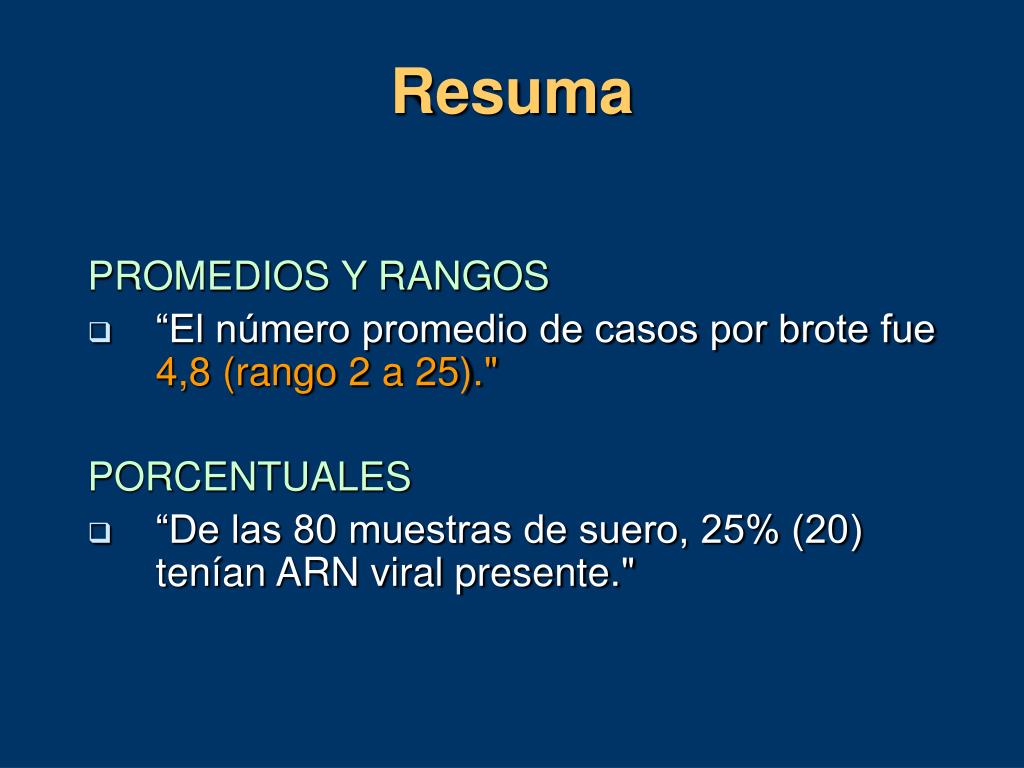 Resuma

PROMEDIOS Y RANGOS

❑ “El número promedio de casos por brote fue 4,8 (rango 2 a 25)."

PORCENTUALES

❑ “De las 80 muestras de suero, 25% (20) tenían ARN viral presente."